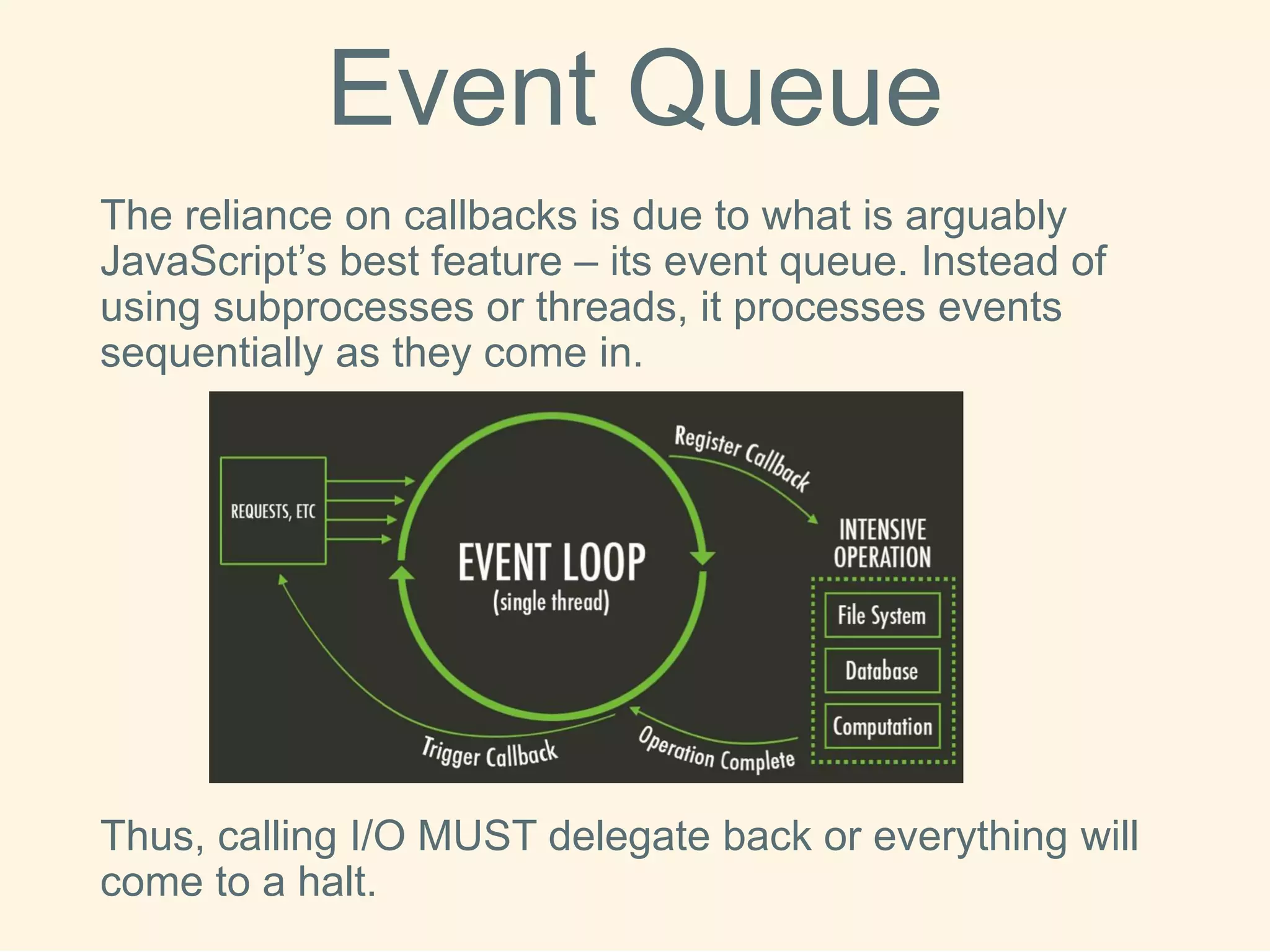 Event Queue

The reliance on callbacks is due to what is arguably JavaScript’s best feature – its event queue. Instead of using subprocesses or threads, it processes events sequentially as they come in.

REQUESTS, ETC

EVENT LOOP
(single thread)

Register Callback

INTENSIVE OPERATION

File System

Database

Computation

Operation Complete

Trigger Callback

Thus, calling I/O MUST delegate back or everything will come to a halt.